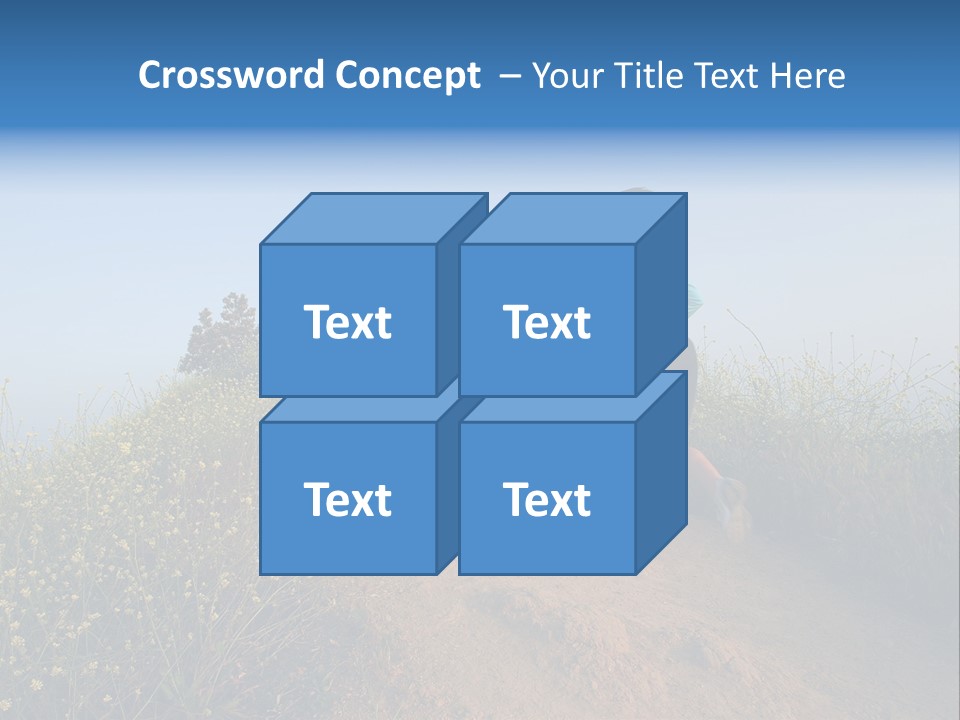 Crossword Concept – Your Title Text Here

Text

Text

Text

Text